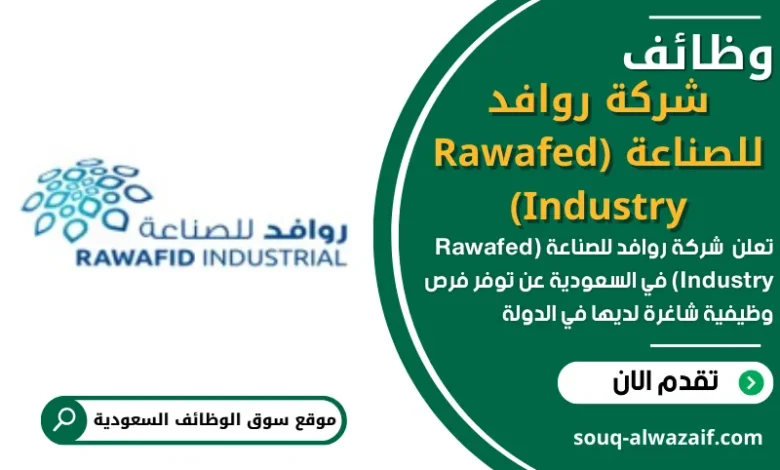 وظائف
شركة روافد للصناعة (Rawafed Industry)

تعلن شركة روافد للصناعة (Rawafed Industry) في السعودية عن توفر فرص وظيفية شاغرة لديها في الدولة

تقدم الان

souq-alwazaif.com

روافد للصناعة
RAWAFID INDUSTRIAL

موقع سوق الوظائف السعودية